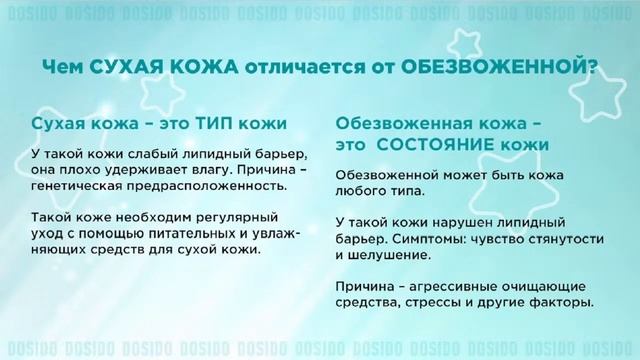 DOSIDO DOSIDO DOSIDO DOSIDO DOSIDO DOSIDO DOSIDO DOSIDO DOSIDO DOSIDO DOSIDO

Чем СУХАЯ КОЖА отличается от ОБЕЗВОЖЕННОЙ?

Сухая кожа – это ТИП кожи

У такой кожи слабый липидный барьер, она плохо удерживает влагу. Причина – генетическая предрасположенность.

Такой коже необходим регулярный уход с помощью питательных и увлажняющих средств для сухой кожи.

Обезвоженная кожа – это СОСТОЯНИЕ кожи

Обезвоженной может быть кожа любого типа.

У такой кожи нарушен липидный барьер. Симптомы: чувство стянутости и шелушение.

Причина – агрессивные очищающие средства, стрессы и другие факторы.

DOSIDO DOSIDO DOSIDO DOSIDO DOSIDO DOSIDO DOSIDO DOSIDO DOSIDO DOSIDO DOSIDO